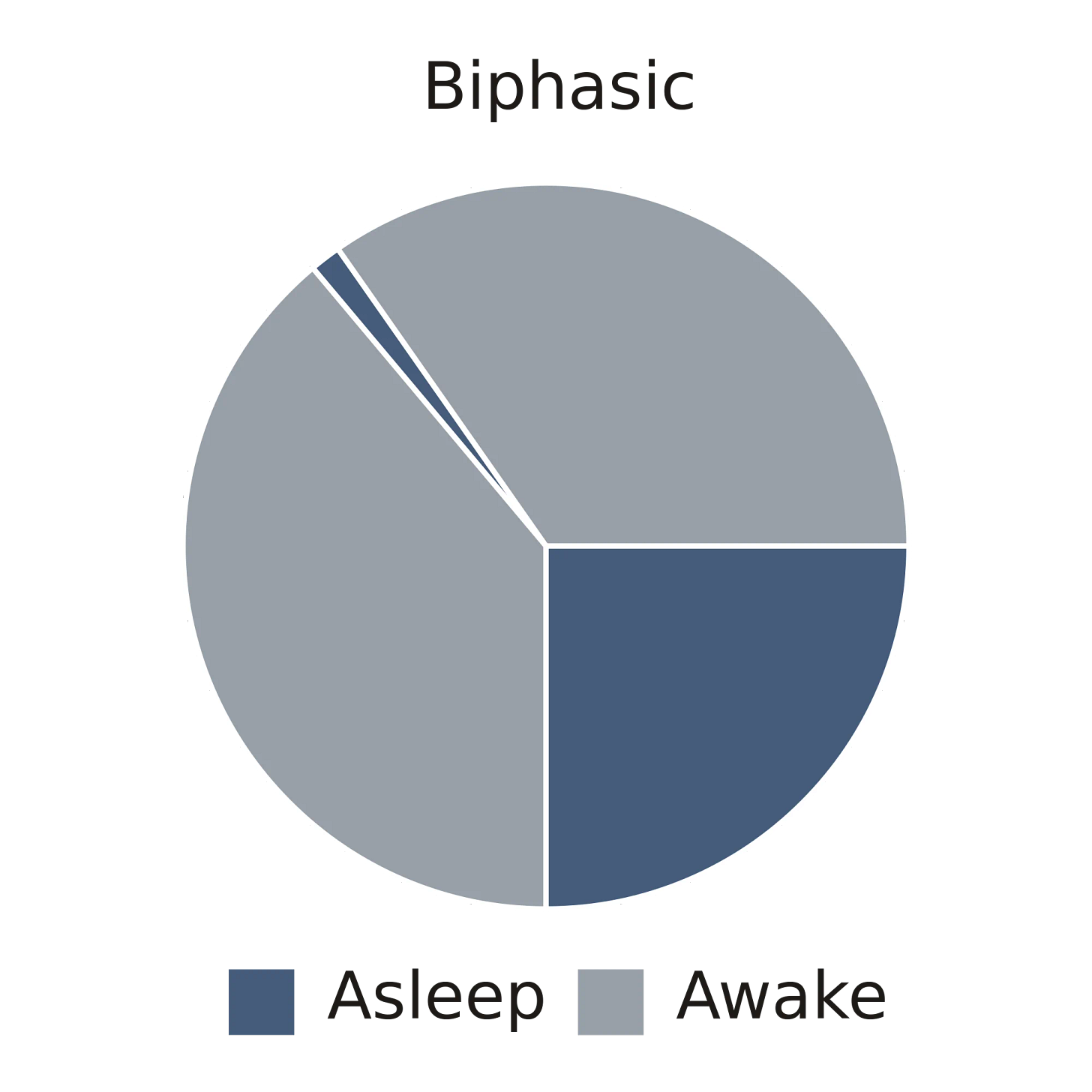 Biphasic

Asleep Awake